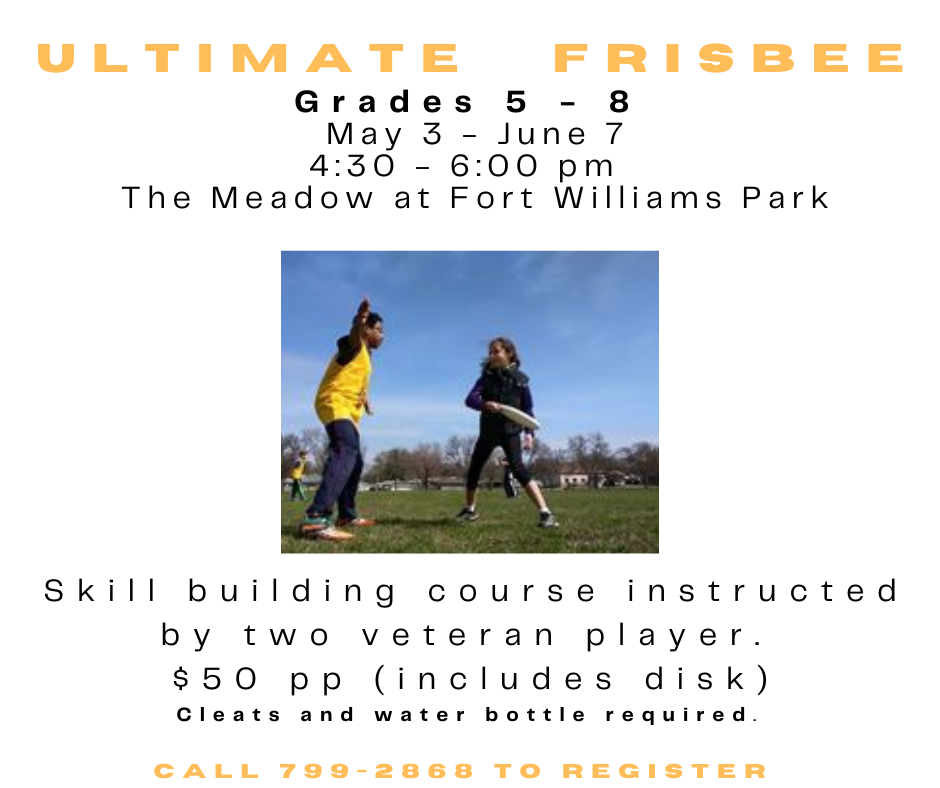 ULTIMATE FRISBEE

Grades 5 - 8
May 3 - June 7
4:30 - 6:00 pm
The Meadow at Fort Williams Park

Skill building course instructed by two veteran player.
$50 pp (includes disk)
Cleats and water bottle required.

CALL 799-2868 TO REGISTER